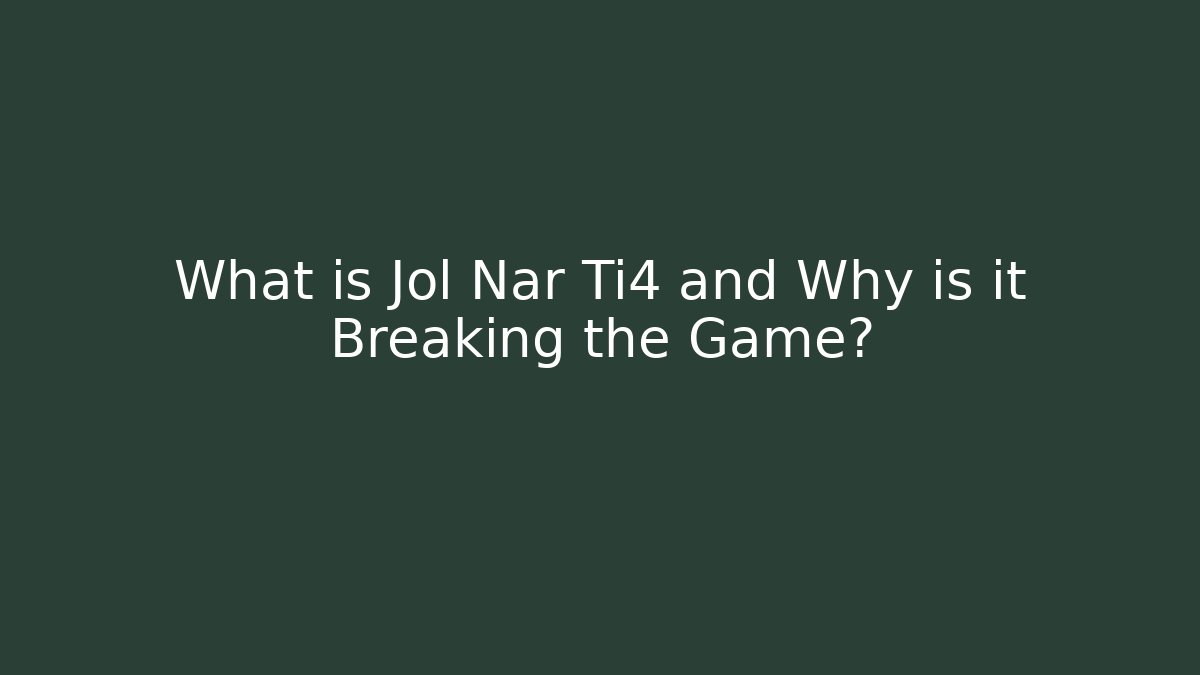 What is Jol Nar Ti4 and Why is it Breaking the Game?